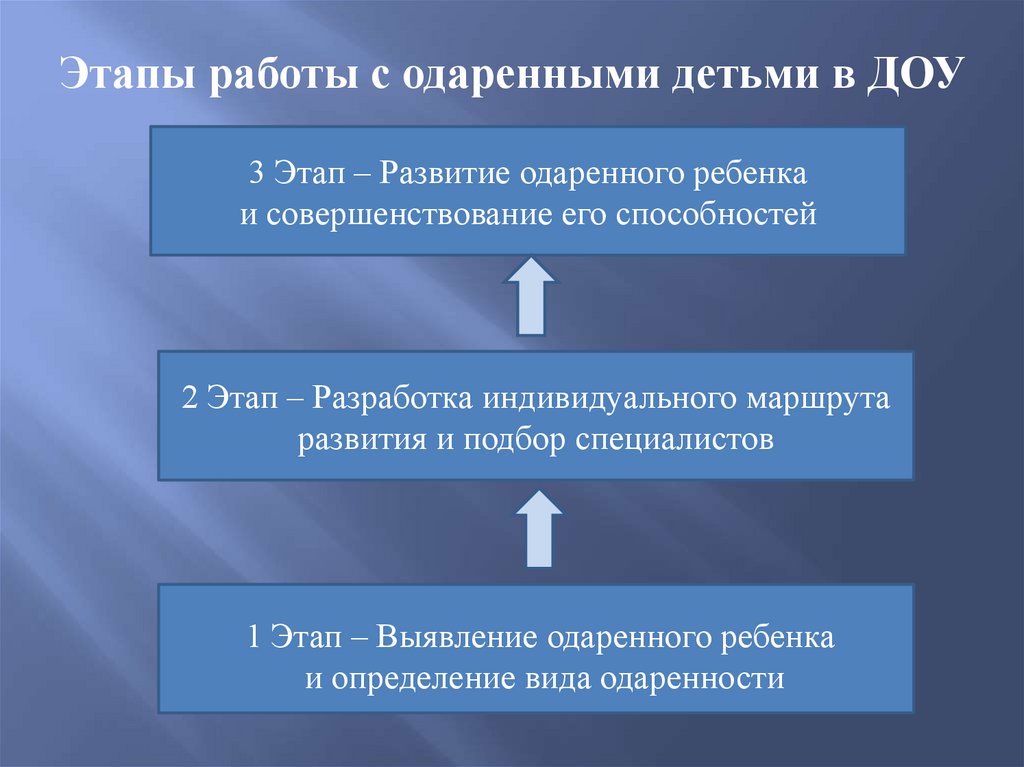 Этапы работы с одаренными детьми в ДОУ

3 Этап – Развитие одаренного ребенка и совершенствование его способностей

2 Этап – Разработка индивидуального маршрута развития и подбор специалистов

1 Этап – Выявление одаренного ребенка и определение вида одаренности